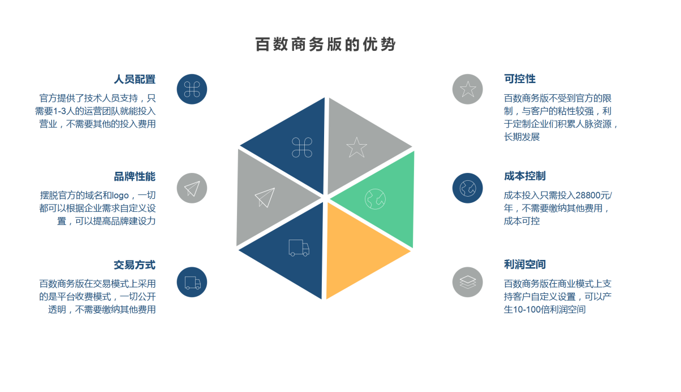 百数商务版的优势

人员配置
官方提供了技术人员支持，只需要1-3人的运营团队就能投入营业，不需要其他的投入费用

品牌性能
摆脱官方的域名和logo，一切都可以根据企业需求自定义设置，可以提高品牌建设力

交易方式
百数商务版在交易模式上采用的是平台收费模式，一切公开透明，不需要缴纳其他费用

可控性
百数商务版不受到官方的限制，与客户的粘性较强，利于定制企业们积累人脉资源，长期发展

成本控制
成本投入只需投入28800元/年，不需要缴纳其他费用，成本可控

利润空间
百数商务版在商业模式上支持客户自定义设置，可以产生10-100倍利润空间